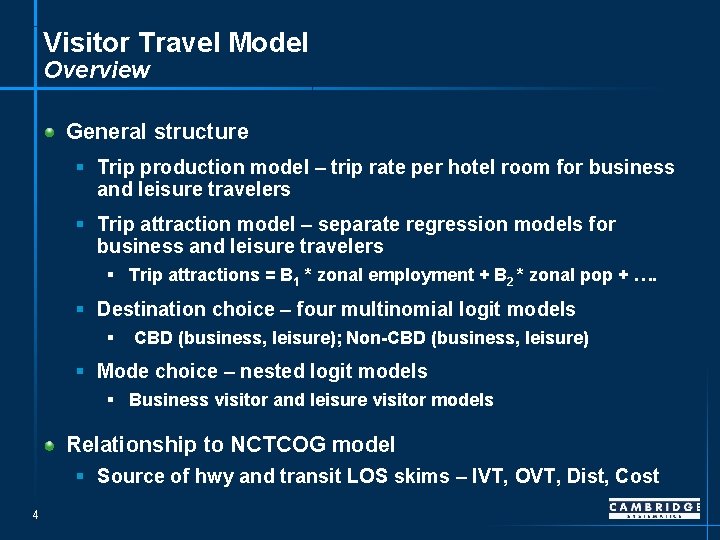 Visitor Travel Model
Overview

General structure

Trip production model – trip rate per hotel room for business and leisure travelers

Trip attraction model – separate regression models for business and leisure travelers

Trip attractions = $B_1$ * zonal employment + $B_2$ * zonal pop + ….

Destination choice – four multinomial logit models

CBD (business, leisure); Non-CBD (business, leisure)

Mode choice – nested logit models

Business visitor and leisure visitor models

Relationship to NCTCOG model

Source of hwy and transit LOS skims – IVT, OVT, Dist, Cost

4

CAMBRIDGE
SYSTEMATICS